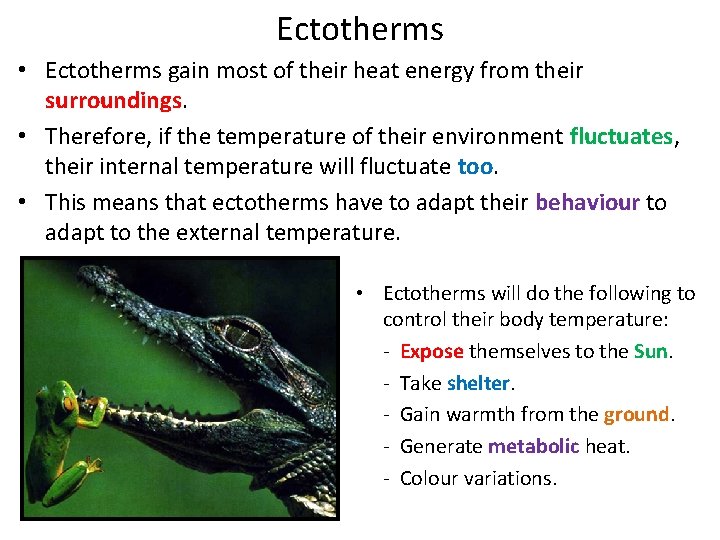 Ectotherms

• Ectotherms gain most of their heat energy from their surroundings.

• Therefore, if the temperature of their environment fluctuates, their internal temperature will fluctuate too.

• This means that ectotherms have to adapt their behaviour to adapt to the external temperature.

• Ectotherms will do the following to control their body temperature:

- Expose themselves to the Sun.
- Take shelter.
- Gain warmth from the ground.
- Generate metabolic heat.
- Colour variations.